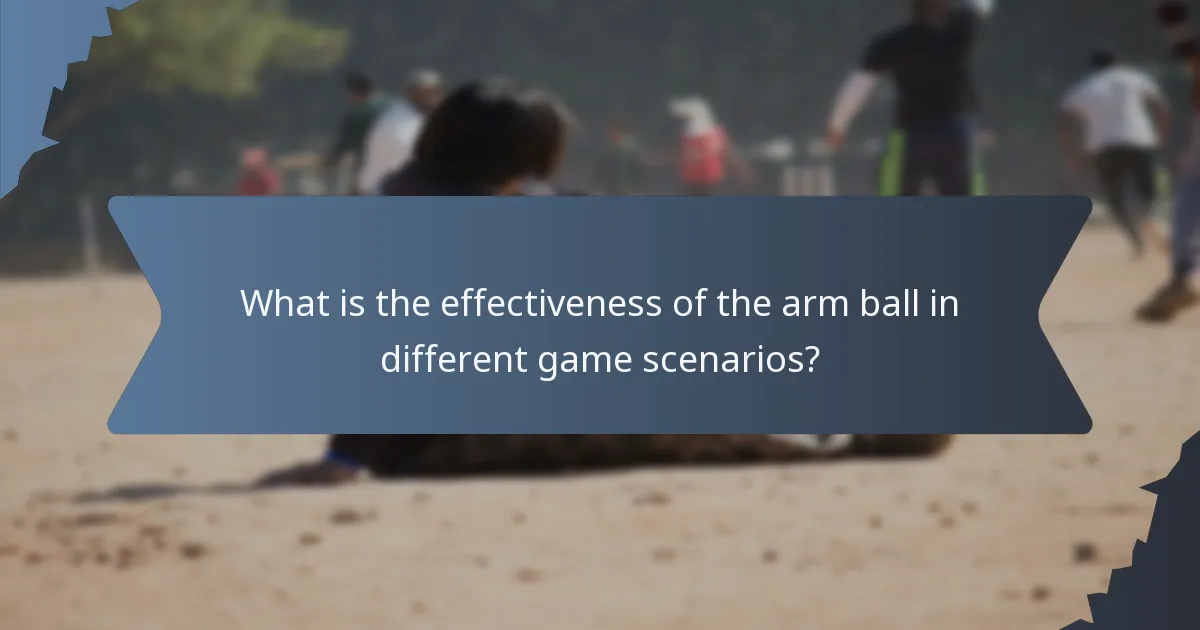 What is the effectiveness of the arm ball in different game scenarios?